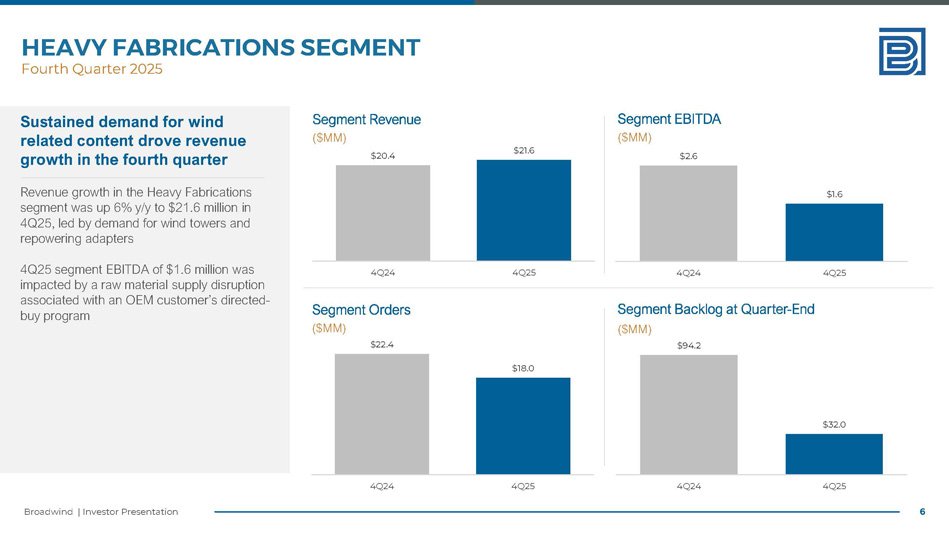 HEAVY FABRICATIONS SEGMENT
Fourth Quarter 2025

Sustained demand for wind related content drove revenue growth in the fourth quarter

Revenue growth in the Heavy Fabrications segment was up 6% y/y to $21.6 million in 4Q25, led by demand for wind towers and repowering adapters

4Q25 segment EBITDA of $1.6 million was impacted by a raw material supply disruption associated with an OEM customer's directed-buy program

Segment Revenue
($MM)
$20.4
$21.6
4Q24
4Q25

Segment EBITDA
($MM)
$2.6
$1.6
4Q24
4Q25

Segment Orders
($MM)
$22.4
$18.0
4Q24
4Q25

Segment Backlog at Quarter-End
($MM)
$94.2
$32.0
4Q24
4Q25

Broadwind | Investor Presentation
6